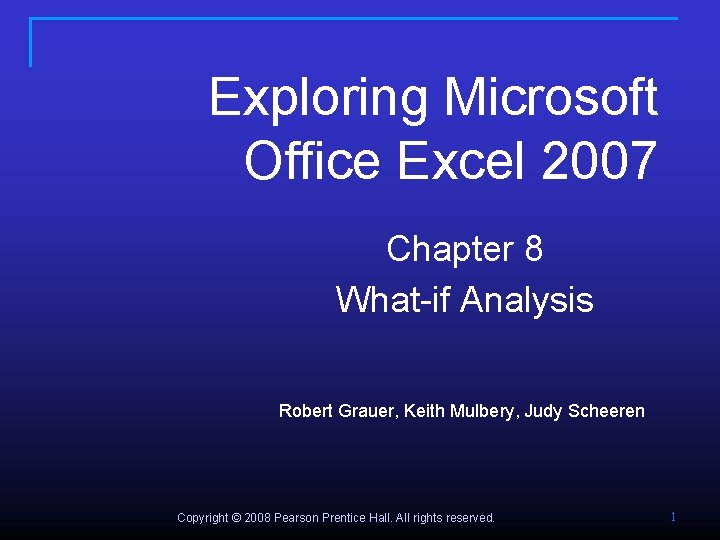 Exploring Microsoft Office Excel 2007

Chapter 8
What-if Analysis

Robert Grauer, Keith Mulbery, Judy Scheeren

Copyright © 2008 Pearson Prentice Hall. All rights reserved.

1